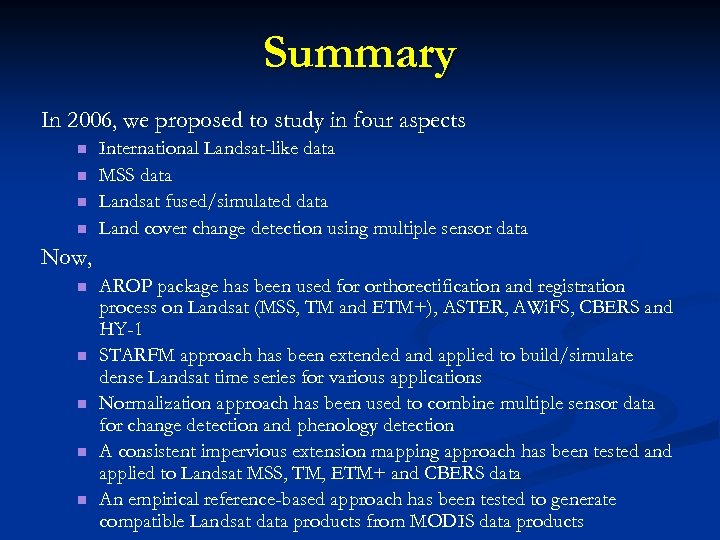 Summary

In 2006, we proposed to study in four aspects

- International Landsat-like data
- MSS data
- Landsat fused/simulated data
- Land cover change detection using multiple sensor data

Now,

- AROP package has been used for orthorectification and registration process on Landsat (MSS, TM and ETM+), ASTER, AWiFS, CBERS and HY-1
- STARFM approach has been extended and applied to build/simulate dense Landsat time series for various applications
- Normalization approach has been used to combine multiple sensor data for change detection and phenology detection
- A consistent impervious extension mapping approach has been tested and applied to Landsat MSS, TM, ETM+ and CBERS data
- An empirical reference-based approach has been tested to generate compatible Landsat data products from MODIS data products